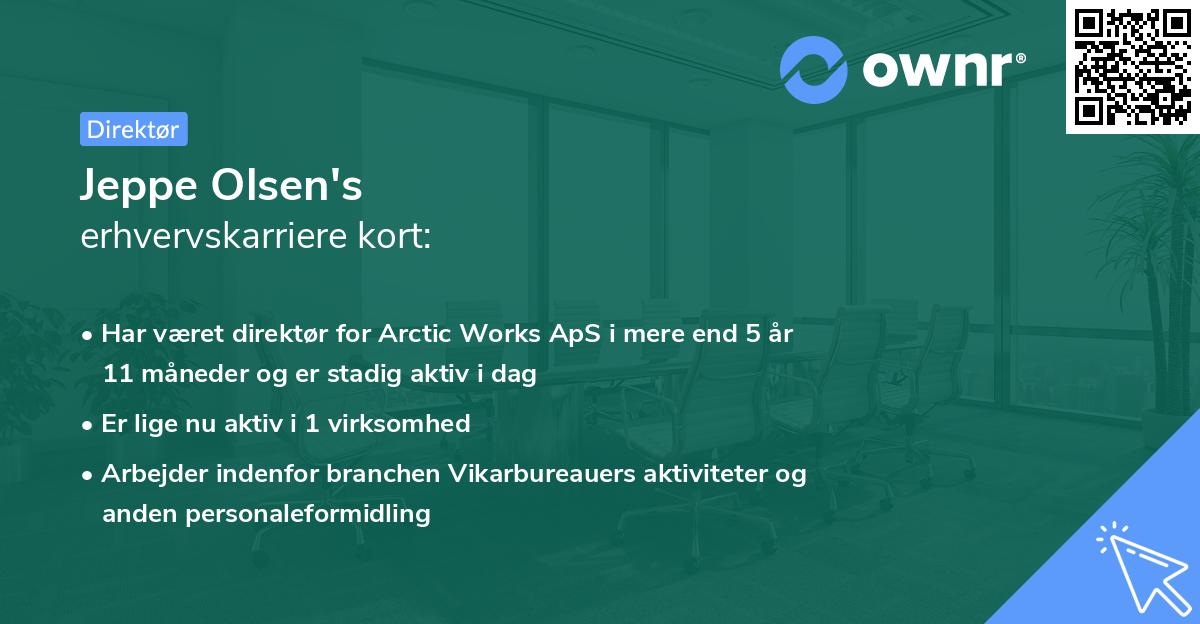 ownr®

Direktør

Jeppe Olsen's
erhvervskarriere kort:

• Har været direktør for Arctic Works ApS i mere end 5 år 11 måneder og er stadig aktiv i dag
• Er lige nu aktiv i 1 virksomhed
• Arbejder indenfor branchen Vikarbureauers aktiviteter og anden personaleformidling